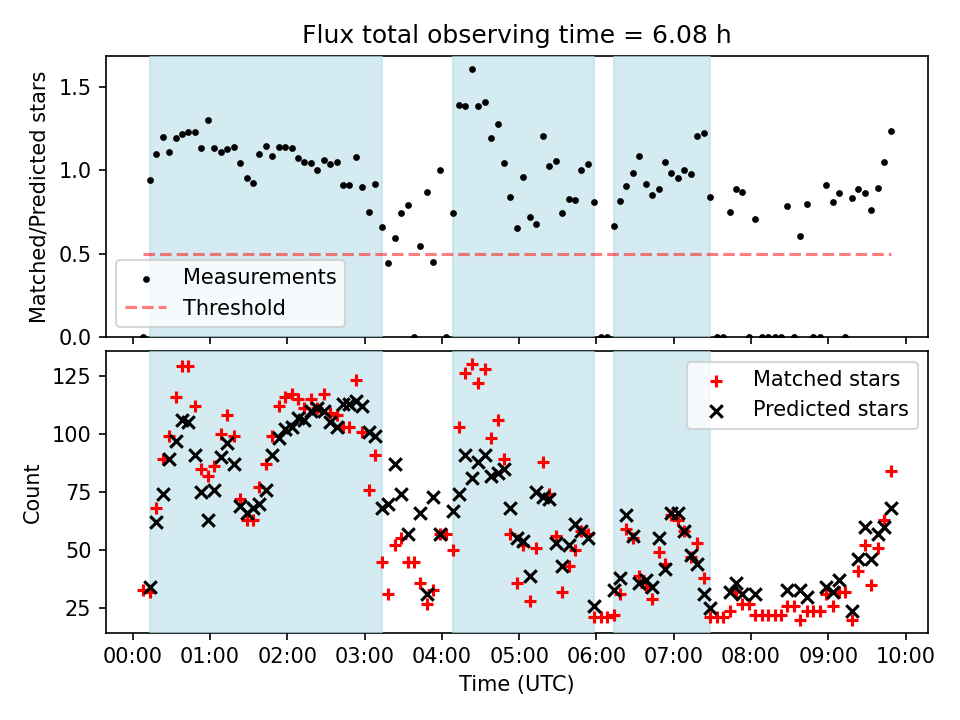 Flux total observing time = 6.08 h

Matched/Predicted stars

1.5
1.0
0.5
0.0

Measurements
Threshold

Count

125
100
75
50
25

Matched stars
Predicted stars

00:00 01:00 02:00 03:00 04:00 05:00 06:00 07:00 08:00 09:00 10:00

Time (UTC)